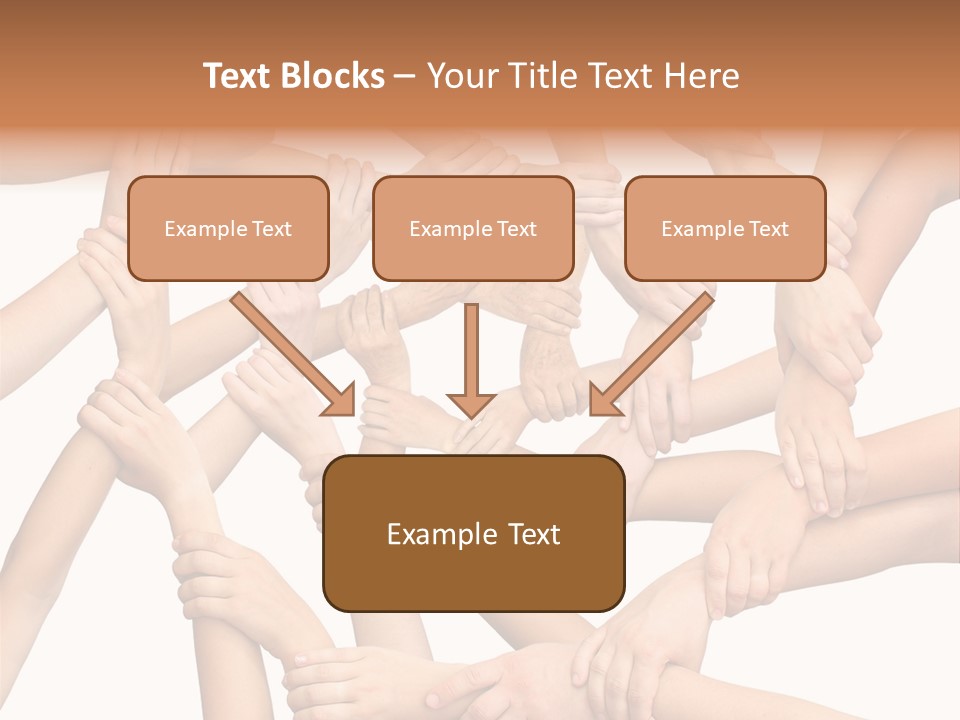 Text Blocks – Your Title Text Here

Example Text

Example Text

Example Text

Example Text